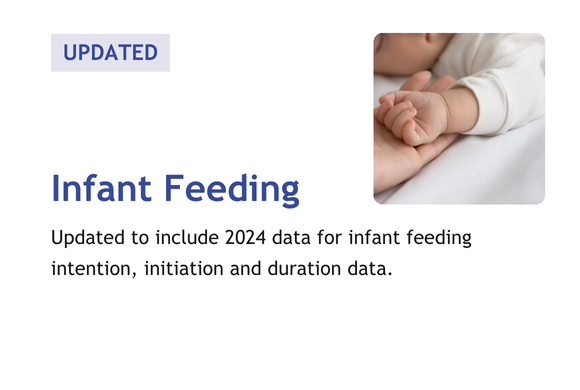 UPDATED

Infant Feeding

Updated to include 2024 data for infant feeding intention, initiation and duration data.